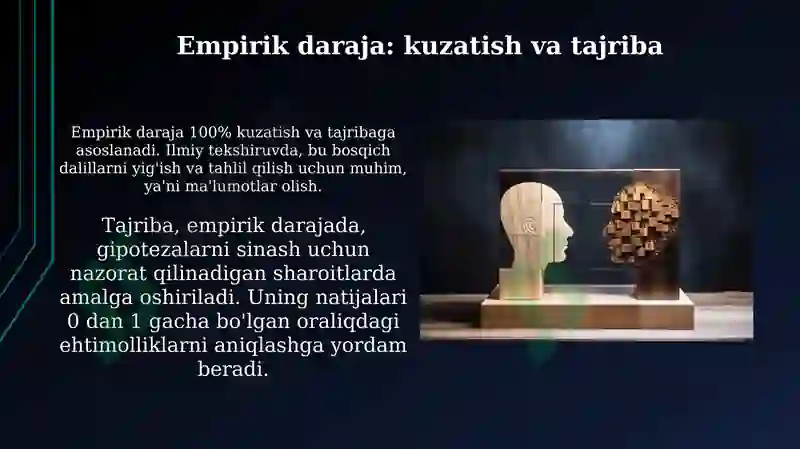 Empirik daraja: kuzatish va tajriba

Empirik daraja 100% kuzatish va tajribaga asoslanadi. Ilmiy tekshiruvda, bu bosqich dalillarni yig'ish va tahlil qilish uchun muhim, ya'ni ma'lumotlar olish.

Tajriba, empirik darajada, gipotezalarni sinash uchun nazorat qilinadigan sharoitlarda amalga oshiriladi. Uning natijalari 0 dan 1 gacha bo'lgan oraliqdagi ehtimolliklarni aniqlashga yordam beradi.